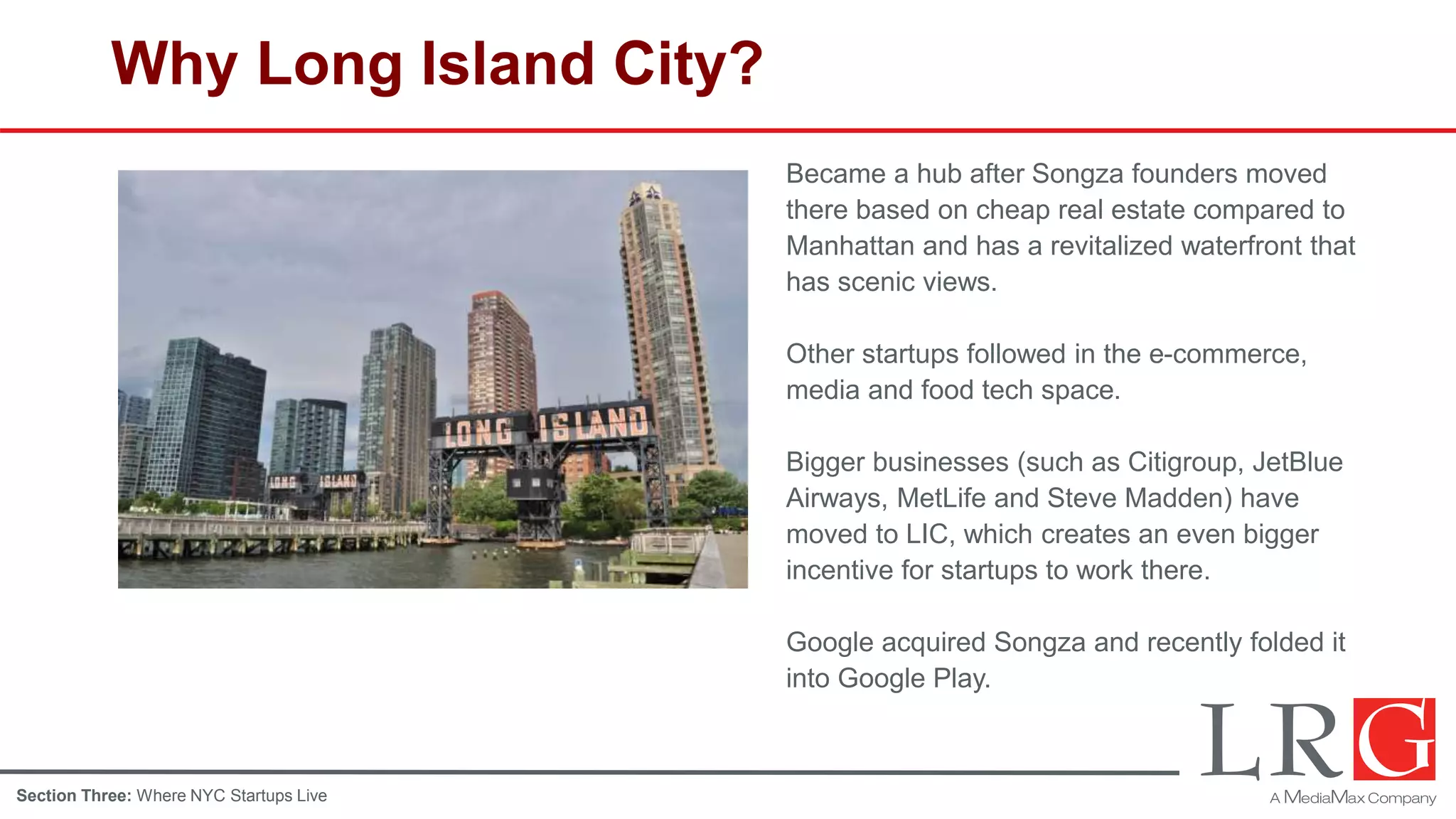 Why Long Island City?

LONG ISLAND

LONG ISLAND

Became a hub after Songza founders moved there based on cheap real estate compared to Manhattan and has a revitalized waterfront that has scenic views.

Other startups followed in the e-commerce, media and food tech space.

Bigger businesses (such as Citigroup, JetBlue Airways, MetLife and Steve Madden) have moved to LIC, which creates an even bigger incentive for startups to work there.

Google acquired Songza and recently folded it into Google Play.

LRG
A MediaMax Company

Section Three: Where NYC Startups Live